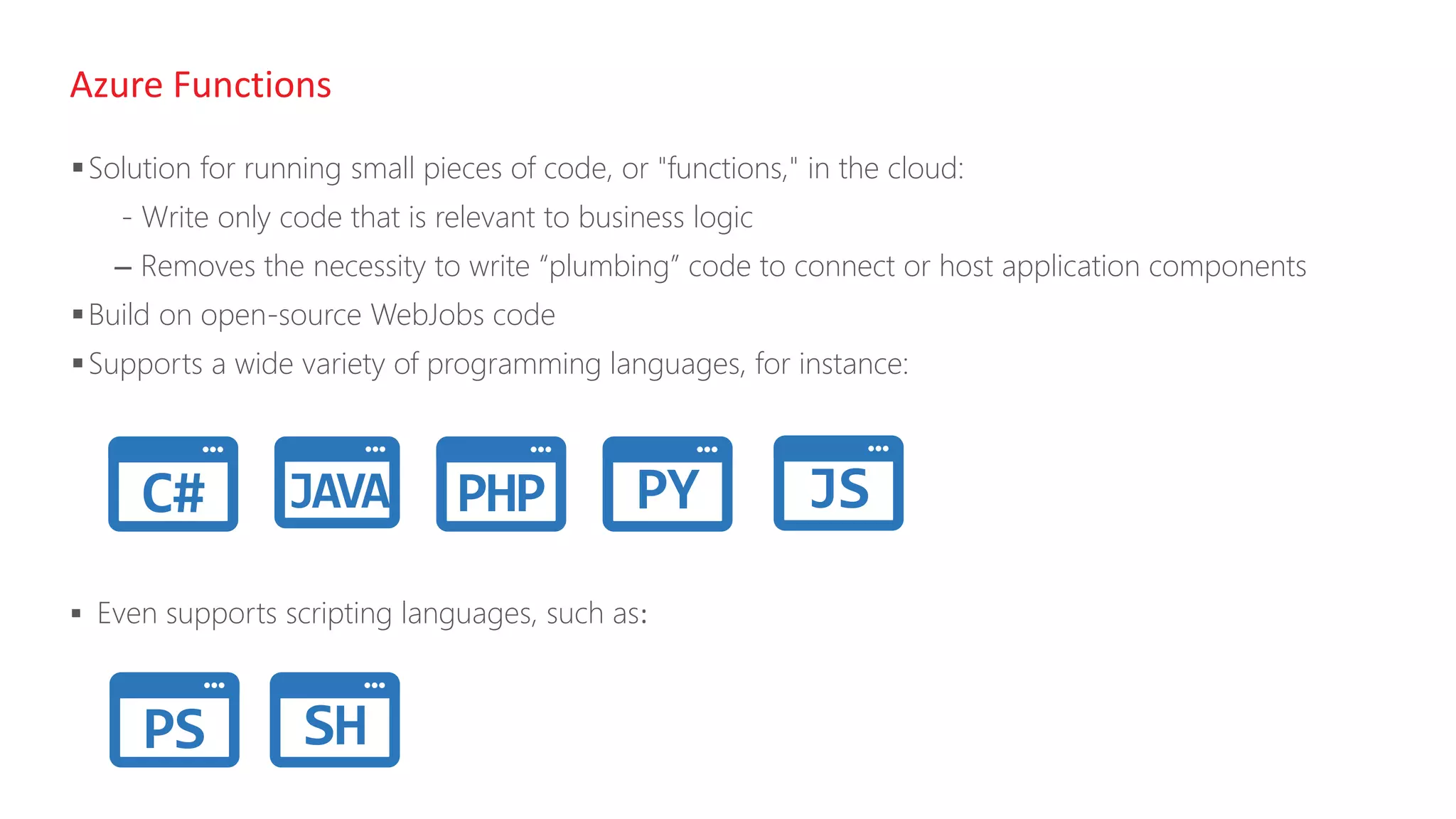 Azure Functions

▪ Solution for running small pieces of code, or "functions," in the cloud:

- Write only code that is relevant to business logic

– Removes the necessity to write “plumbing” code to connect or host application components

▪ Build on open-source WebJobs code

▪ Supports a wide variety of programming languages, for instance:

C# JAVA PHP PY JS

▪ Even supports scripting languages, such as:

PS SH